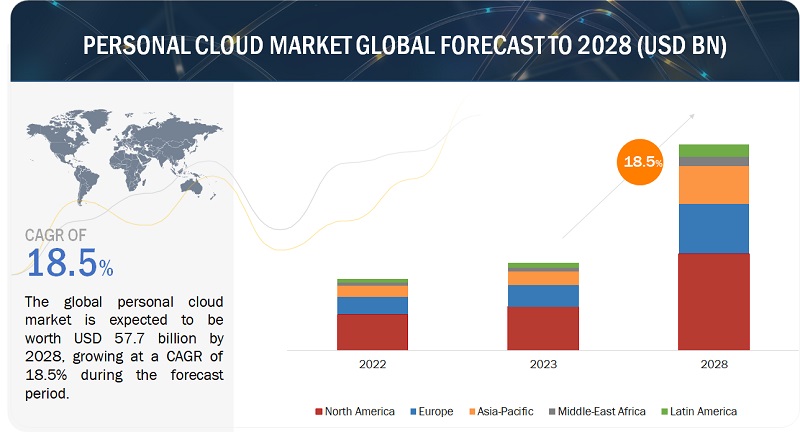 PERSONAL CLOUD MARKET GLOBAL FORECAST TO 2028 (USD BN)

CAGR OF
18.5%

The global personal cloud market is expected to be worth USD 57.7 billion by 2028, growing at a CAGR of 18.5% during the forecast period.

18.5%

2022
2023
2028

North America
Europe
Asia-Pacific
Middle-East Africa
Latin America